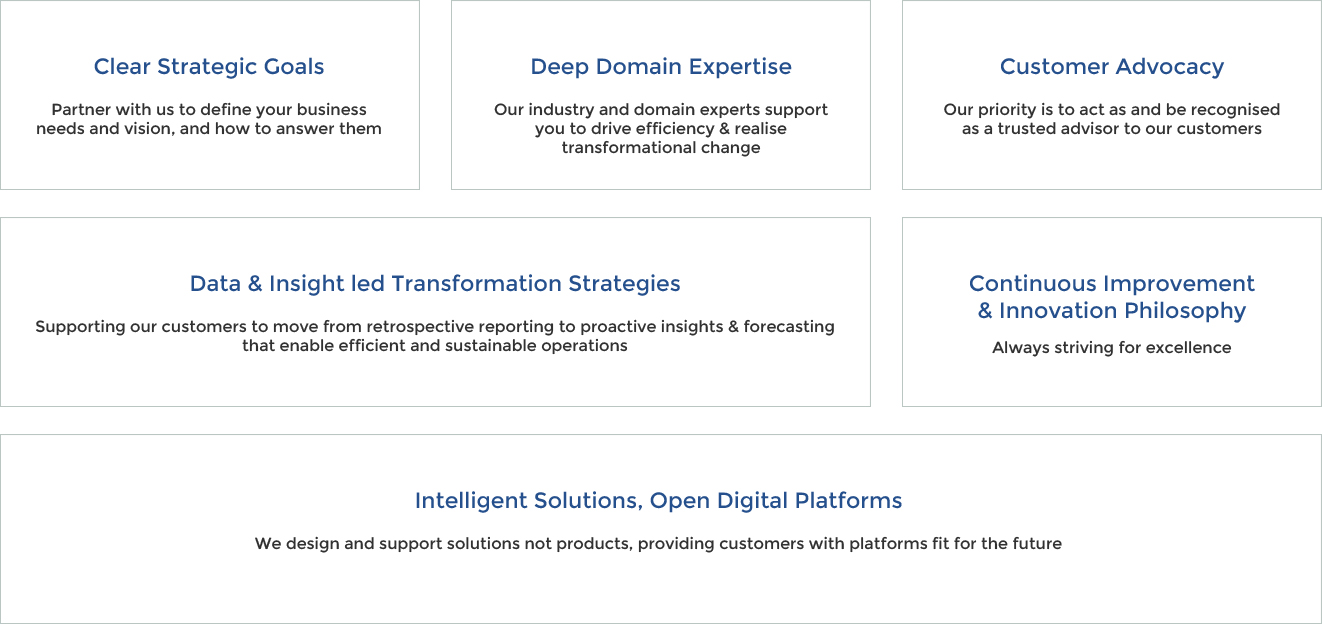 Clear Strategic Goals

Partner with us to define your business needs and vision, and how to answer them

Deep Domain Expertise

Our industry and domain experts support you to drive efficiency & realise transformational change

Customer Advocacy

Our priority is to act as and be recognised as a trusted advisor to our customers

Data & Insight led Transformation Strategies

Supporting our customers to move from retrospective reporting to proactive insights & forecasting that enable efficient and sustainable operations

Continuous Improvement & Innovation Philosophy

Always striving for excellence

Intelligent Solutions, Open Digital Platforms

We design and support solutions not products, providing customers with platforms fit for the future